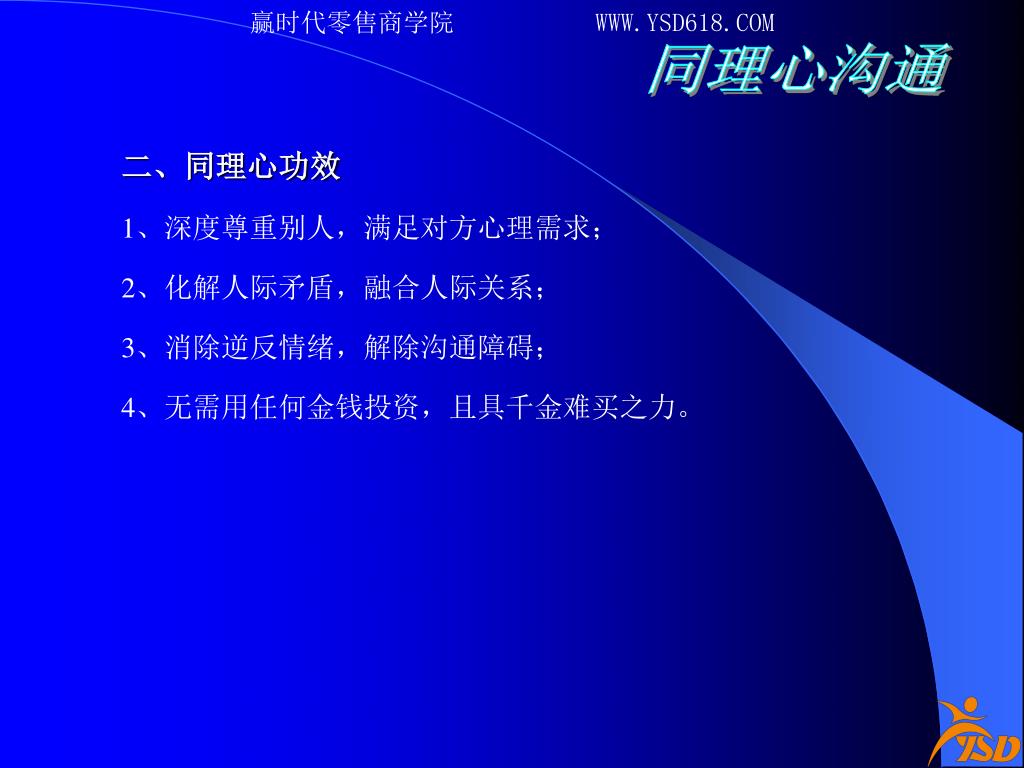 赢时代零售商学院　　　WWW.YSD618.COM

同理心沟通

二、同理心功效

1、深度尊重别人，满足对方心理需求；

2、化解人际矛盾，融合人际关系；

3、消除逆反情绪，解除沟通障碍；

4、无需用任何金钱投资，且具千金难买之力。

YSD